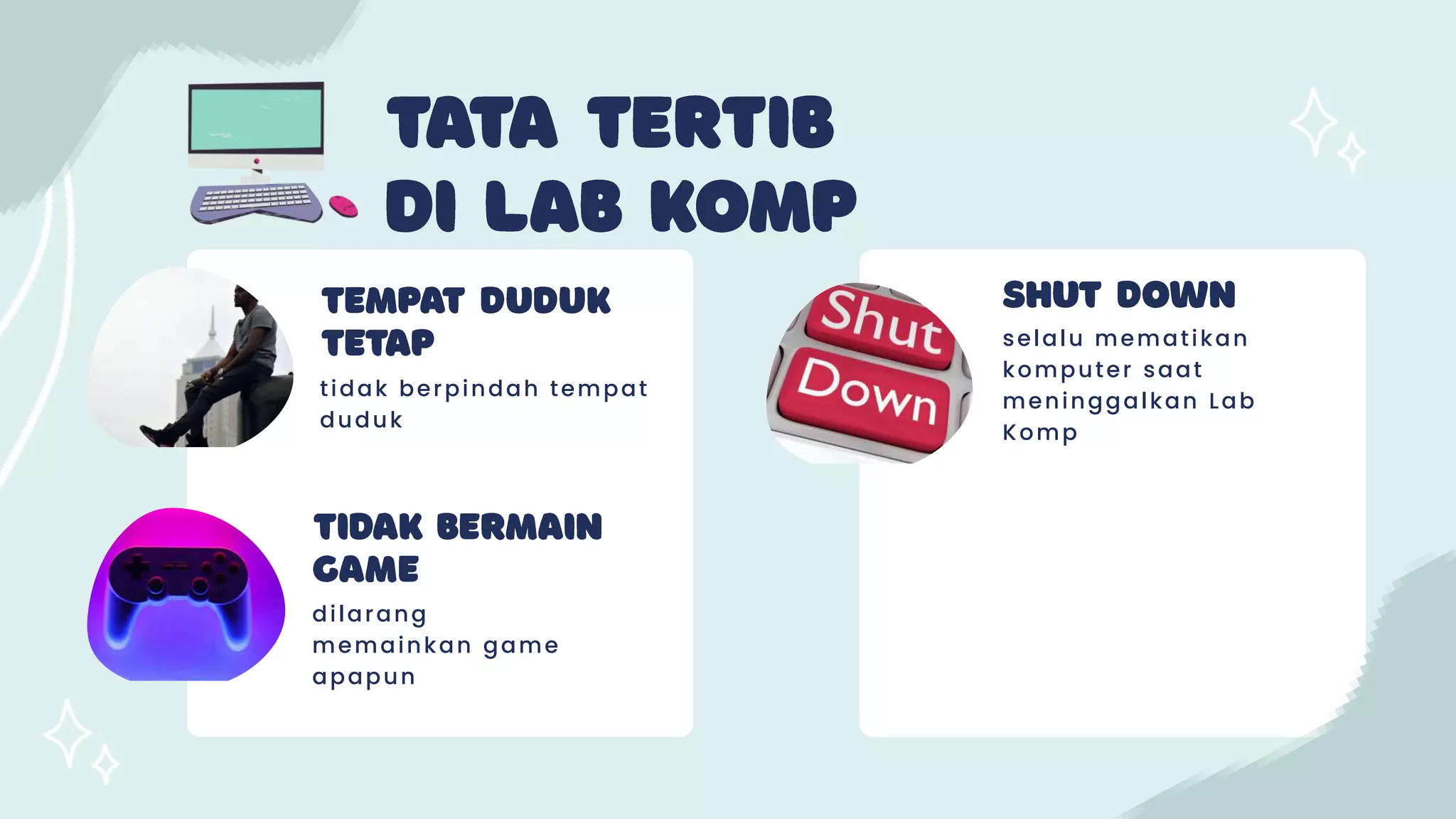 TATA TERTIB DI LAB KOMP

TEMPAT DUDUK TETAP

tidak berpindah tempat duduk

TIDAK BERMAIN GAME

dilarang memainkan game apapun

Shut Down

SHUT DOWN

selalu mematikan komputer saat meninggalkan Lab Komp